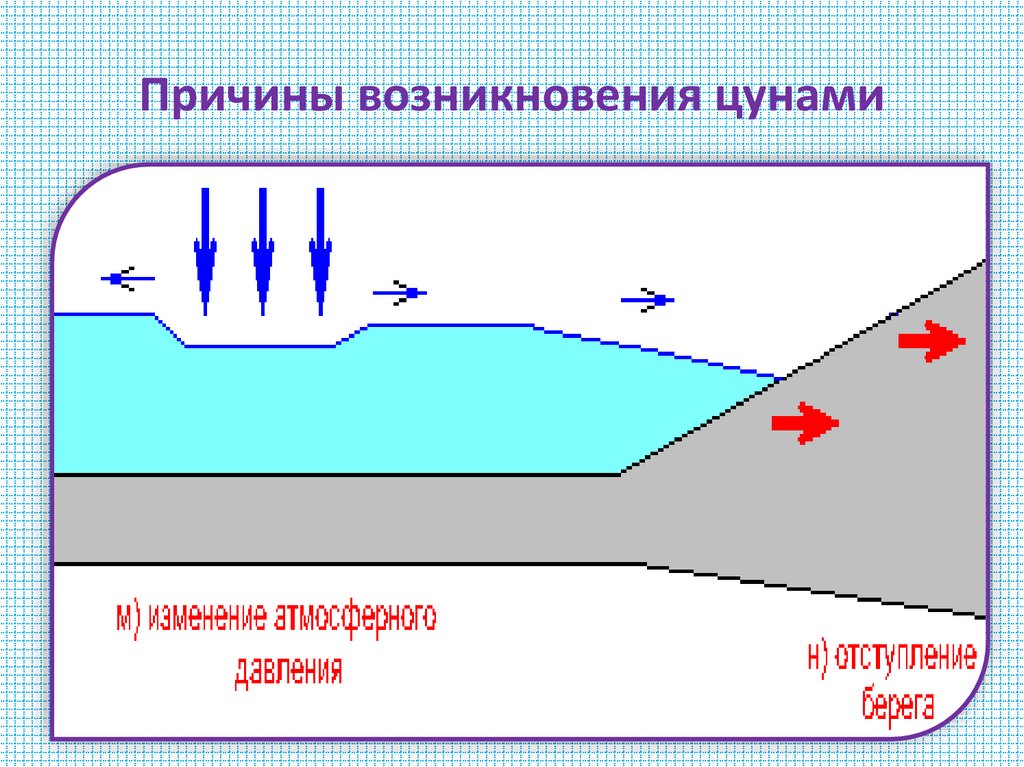 Причины возникновения цунами

м) изменение атмосферного давления

н) отступление берега